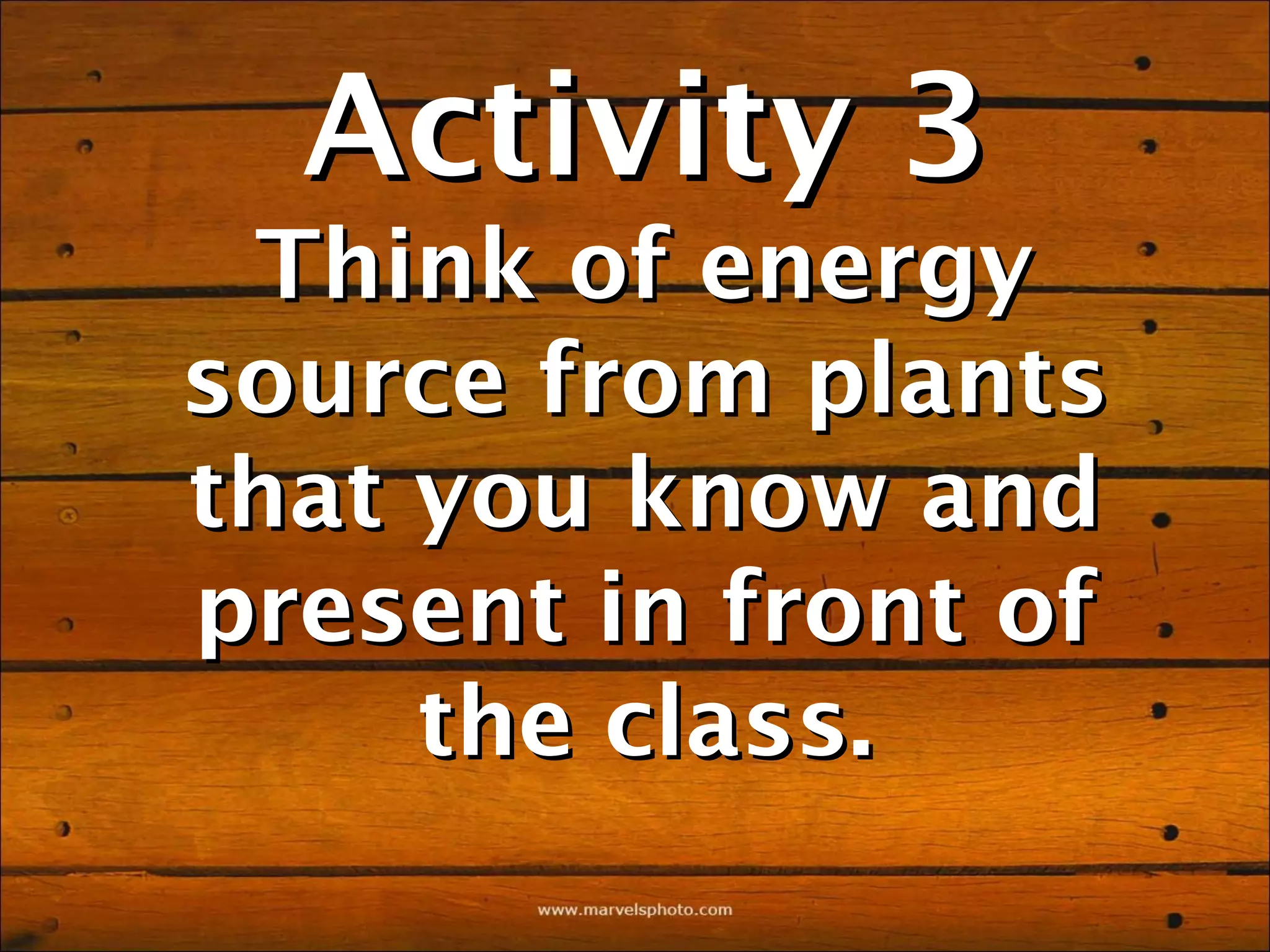 Activity 3
Think of energy source from plants that you know and present in front of the class.

www.marvelsphoto.com